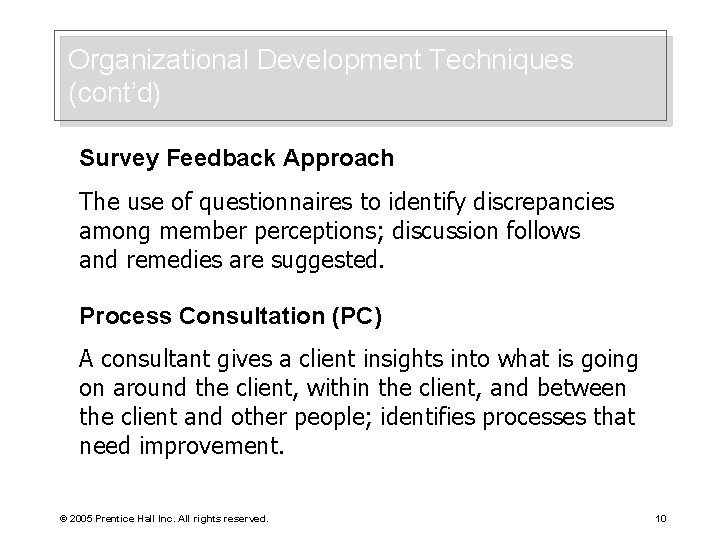 Organizational Development Techniques (cont'd)

Survey Feedback Approach

The use of questionnaires to identify discrepancies among member perceptions; discussion follows and remedies are suggested.

Process Consultation (PC)

A consultant gives a client insights into what is going on around the client, within the client, and between the client and other people; identifies processes that need improvement.

© 2005 Prentice Hall Inc. All rights reserved.

10